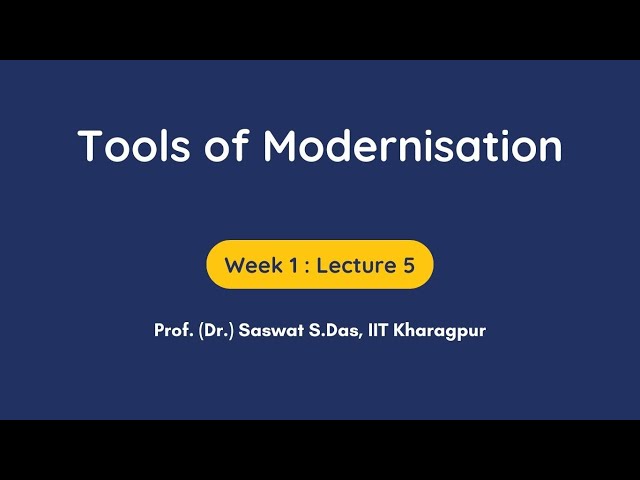 Tools of Modernisation

Week 1 : Lecture 5

Prof. (Dr.) Saswat S.Das, IIT Kharagpur